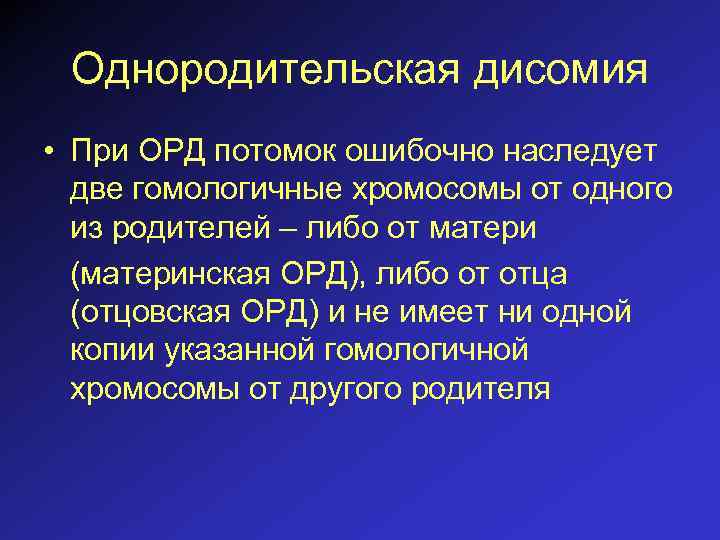 Однородительская дисомия

• При ОРД потомок ошибочно наследует две гомологичные хромосомы от одного из родителей – либо от матери (материнская ОРД), либо от отца (отцовская ОРД) и не имеет ни одной копии указанной гомологичной хромосомы от другого родителя